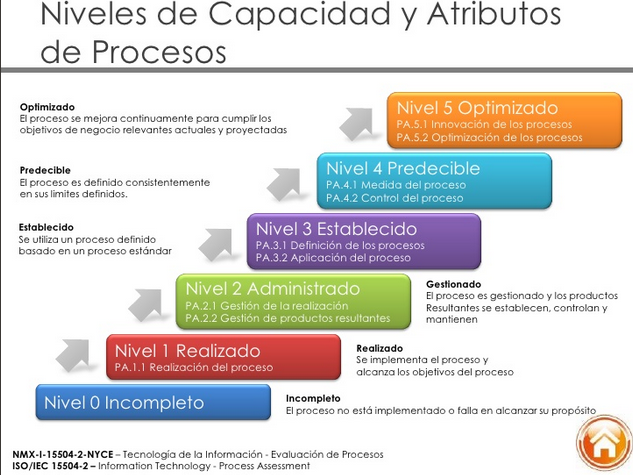 Niveles de Capacidad y Atributos de Procesos

Optimizado
El proceso se mejora continuamente para cumplir los objetivos de negocio relevantes actuales y proyectadas

Nivel 5 Optimizado
PA.5.1 Innovación de los procesos
PA.5.2 Optimización de los procesos

Predecible
El proceso es definido consistentemente en sus limites definidos.

Nivel 4 Predecible
PA.4.1 Medida del proceso
PA.4.2 Control del proceso

Establecido
Se utiliza un proceso definido basado en un proceso estándar

Nivel 3 Establecido
PA.3.1 Definición de los procesos
PA.3.2 Aplicación del proceso

Nivel 2 Administrado
PA.2.1 Gestión de la realización
PA.2.2 Gestión de productos resultantes

Gestionado
El proceso es gestionado y los productos Resultantes se establecen, controlan y mantienen

Nivel 1 Realizado
PA.1.1 Realización del proceso

Realizado
Se implementa el proceso y alcanza los objetivos del proceso

Nivel 0 Incompleto

Incompleto
El proceso no está implementado o falla en alcanzar su propósito

NMX-I-15504-2-NYCE – Tecnología de la Información - Evaluación de Procesos
ISO/IEC 15504-2 – Information Technology - Process Assessment